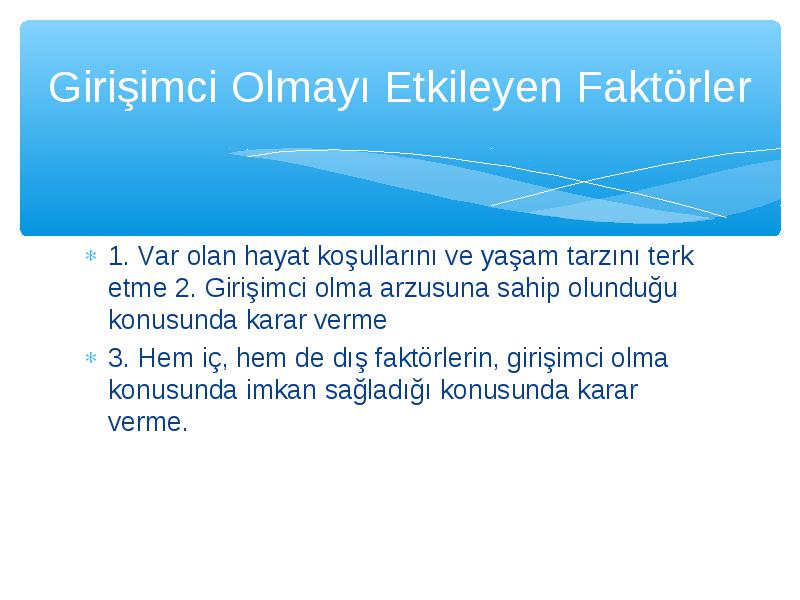 Girişimci Olmayı Etkileyen Faktörler

* 1. Var olan hayat koşullarını ve yaşam tarzını terk etme 2. Girişimci olma arzusuna sahip olunduğu konusunda karar verme
* 3. Hem iç, hem de dış faktörlerin, girişimci olma konusunda imkan sağladığı konusunda karar verme.